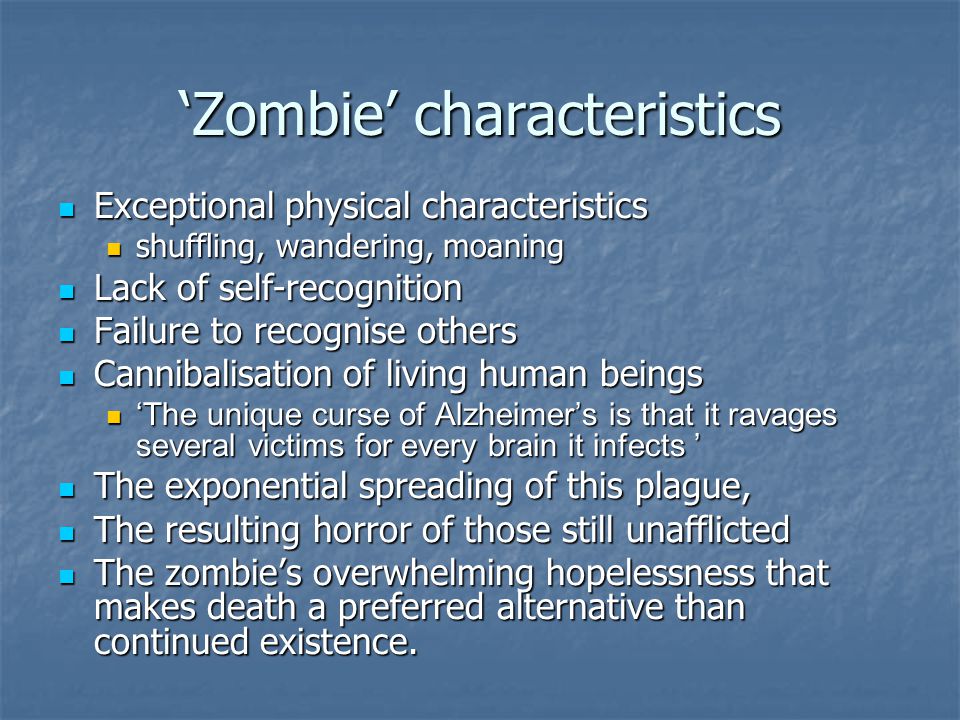 ‘Zombie’ characteristics

- Exceptional physical characteristics
  - shuffling, wandering, moaning
- Lack of self-recognition
- Failure to recognise others
- Cannibalisation of living human beings
  - ‘The unique curse of Alzheimer’s is that it ravages several victims for every brain it infects ’
- The exponential spreading of this plague,
- The resulting horror of those still unafflicted
- The zombie’s overwhelming hopelessness that makes death a preferred alternative than continued existence.